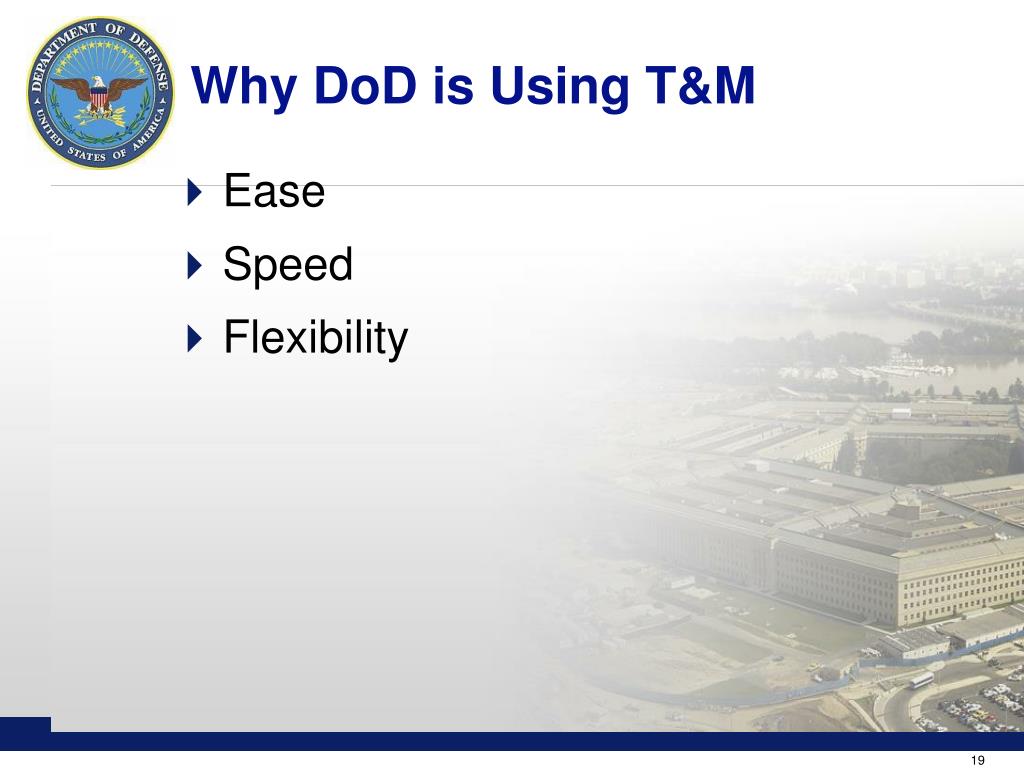 DEPARTMENT OF DEFENSE
UNITED STATES OF AMERICA

Why DoD is Using T&M

Ease
Speed
Flexibility

19